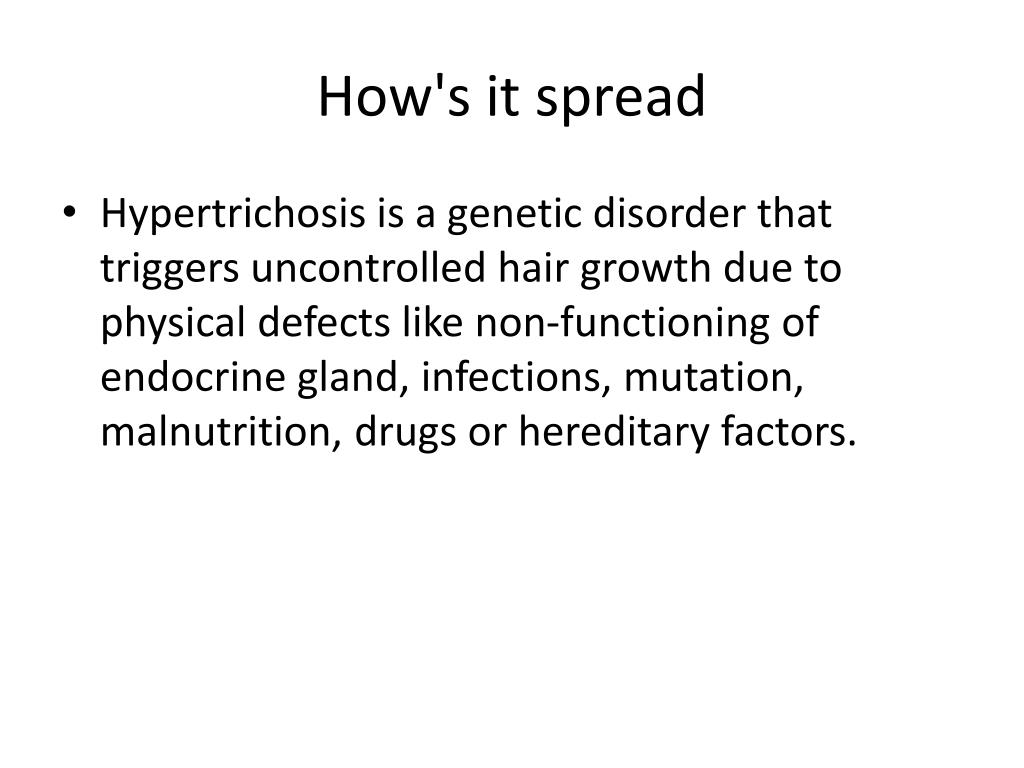 How's it spread

• Hypertrichosis is a genetic disorder that triggers uncontrolled hair growth due to physical defects like non-functioning of endocrine gland, infections, mutation, malnutrition, drugs or hereditary factors.